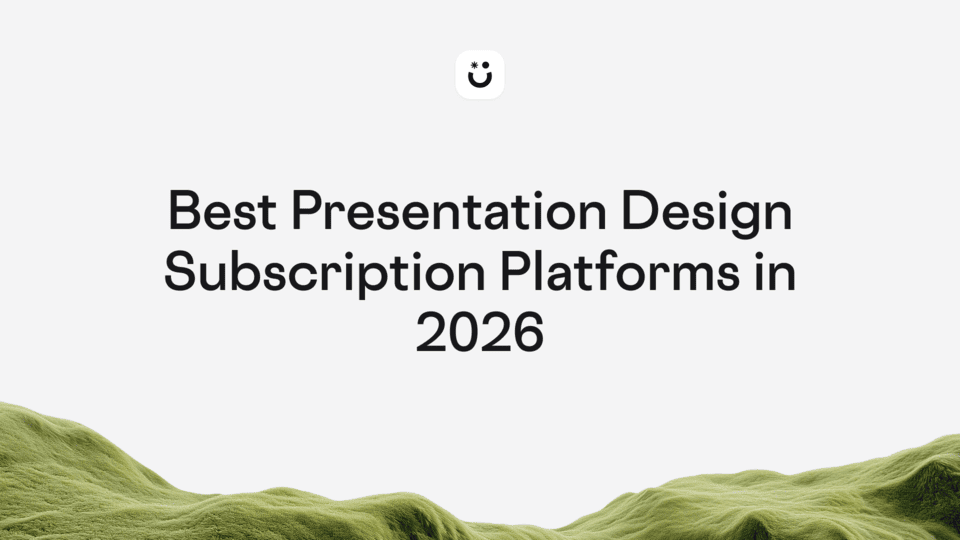 Best Presentation Design Subscription Platforms in 2026